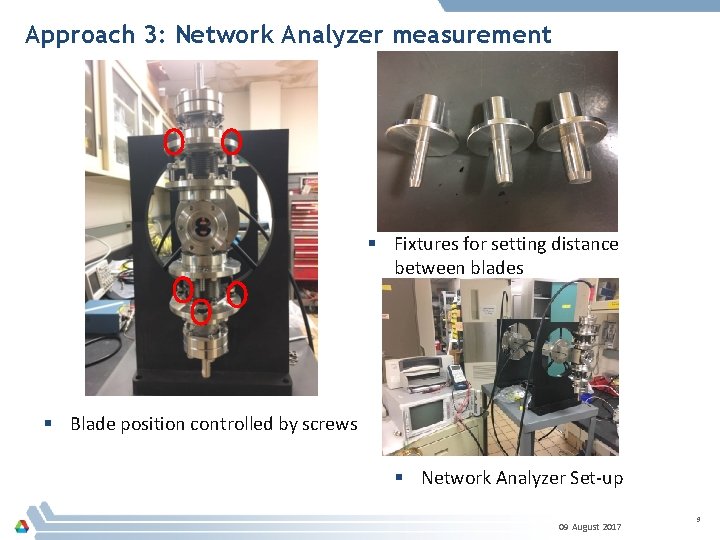 Approach 3: Network Analyzer measurement

▪ Fixtures for setting distance between blades

▪ Blade position controlled by screws

▪ Network Analyzer Set-up

09 August 2017

9